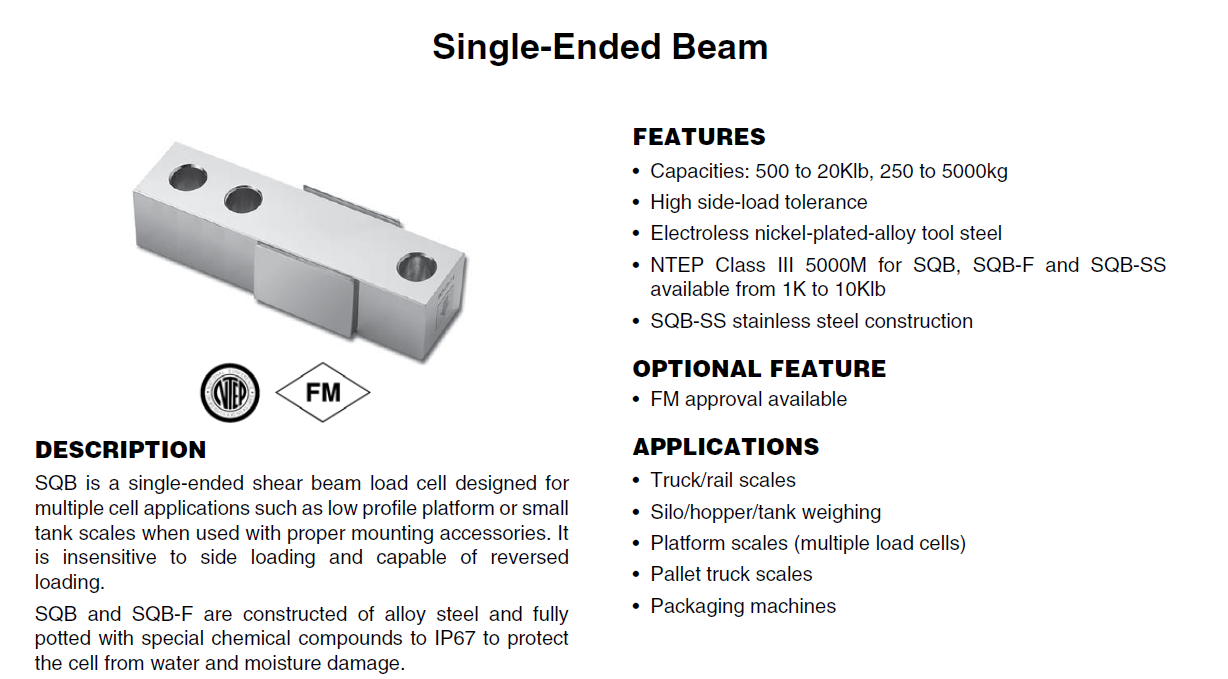 Single-Ended Beam

NTEP

FM

DESCRIPTION

SQB is a single-ended shear beam load cell designed for multiple cell applications such as low profile platform or small tank scales when used with proper mounting accessories. It is insensitive to side loading and capable of reversed loading.

SQB and SQB-F are constructed of alloy steel and fully potted with special chemical compounds to IP67 to protect the cell from water and moisture damage.

FEATURES

• Capacities: 500 to 20Klb, 250 to 5000kg
• High side-load tolerance
• Electroless nickel-plated-alloy tool steel
• NTEP Class III 5000M for SQB, SQB-F and SQB-SS available from 1K to 10Klb
• SQB-SS stainless steel construction

OPTIONAL FEATURE

• FM approval available

APPLICATIONS

• Truck/rail scales
• Silo/hopper/tank weighing
• Platform scales (multiple load cells)
• Pallet truck scales
• Packaging machines